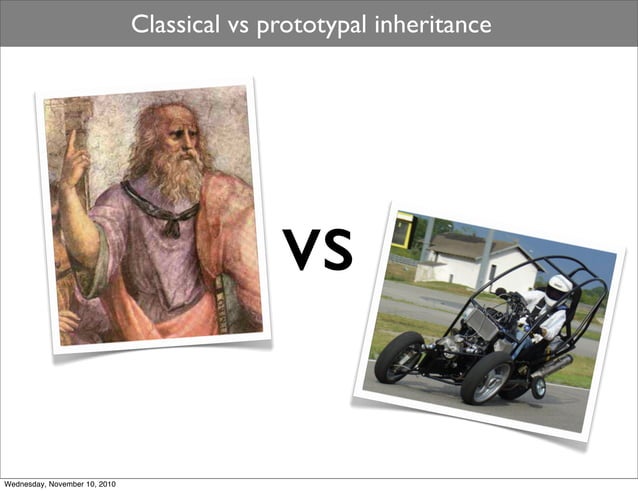 Classical vs prototypal inheritance

VS

Wednesday, November 10, 2010